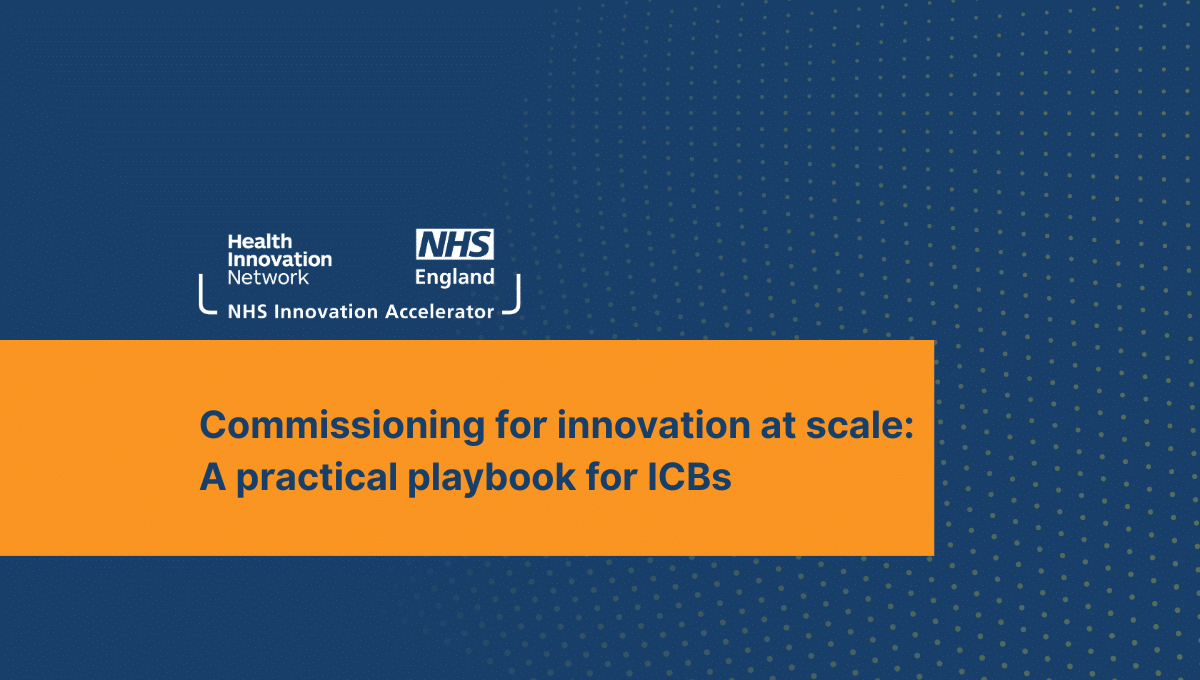 Health Innovation Network

NHS England

NHS Innovation Accelerator

Commissioning for innovation at scale: A practical playbook for ICBs